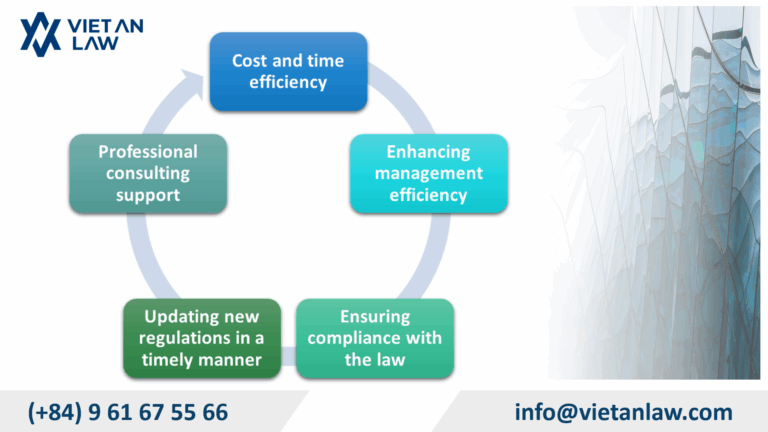 VIET AN LAW

Cost and time efficiency

Enhancing management efficiency

Ensuring compliance with the law

Updating new regulations in a timely manner

Professional consulting support

(+84) 9 61 67 55 66

info@vietanlaw.com